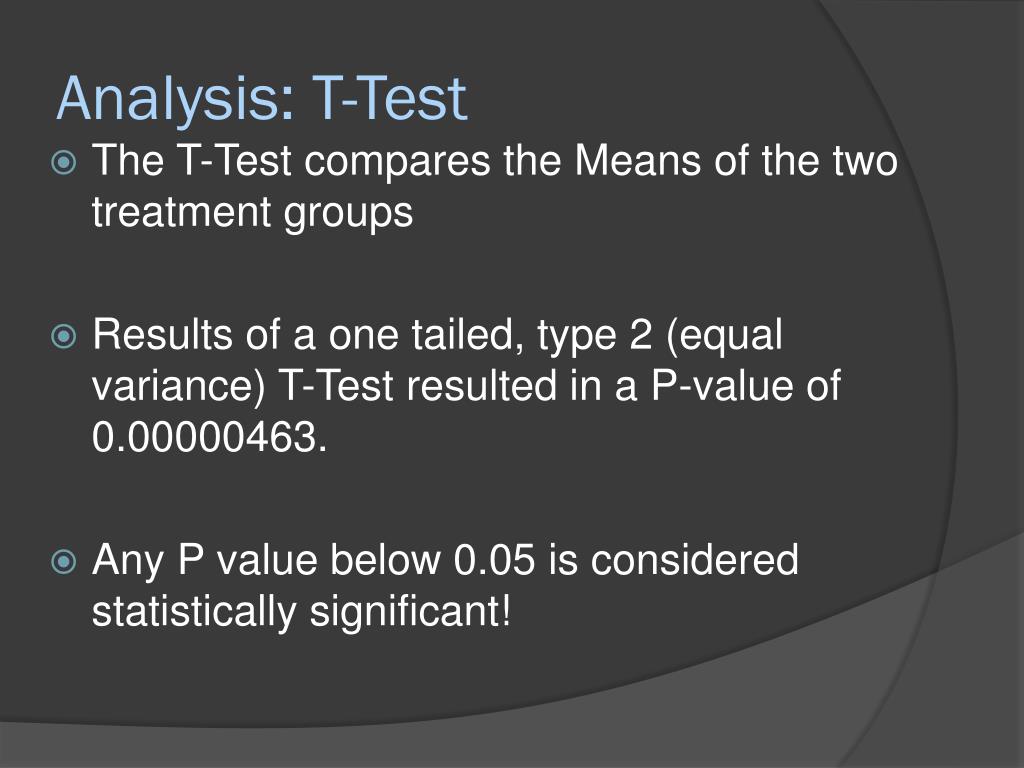 Analysis: T-Test

The T-Test compares the Means of the two treatment groups

Results of a one tailed, type 2 (equal variance) T-Test resulted in a P-value of 0.00000463.

Any P value below 0.05 is considered statistically significant!